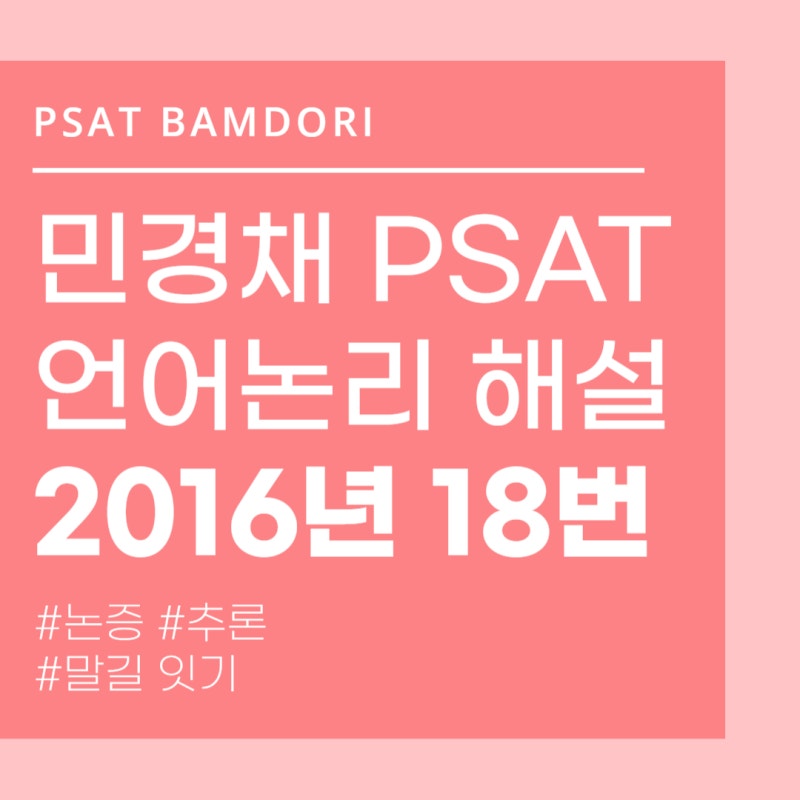 PSAT BAMDORI

민경채 PSAT
언어논리 해설
2016년 18번

#논증 #추론
#말길 잇기